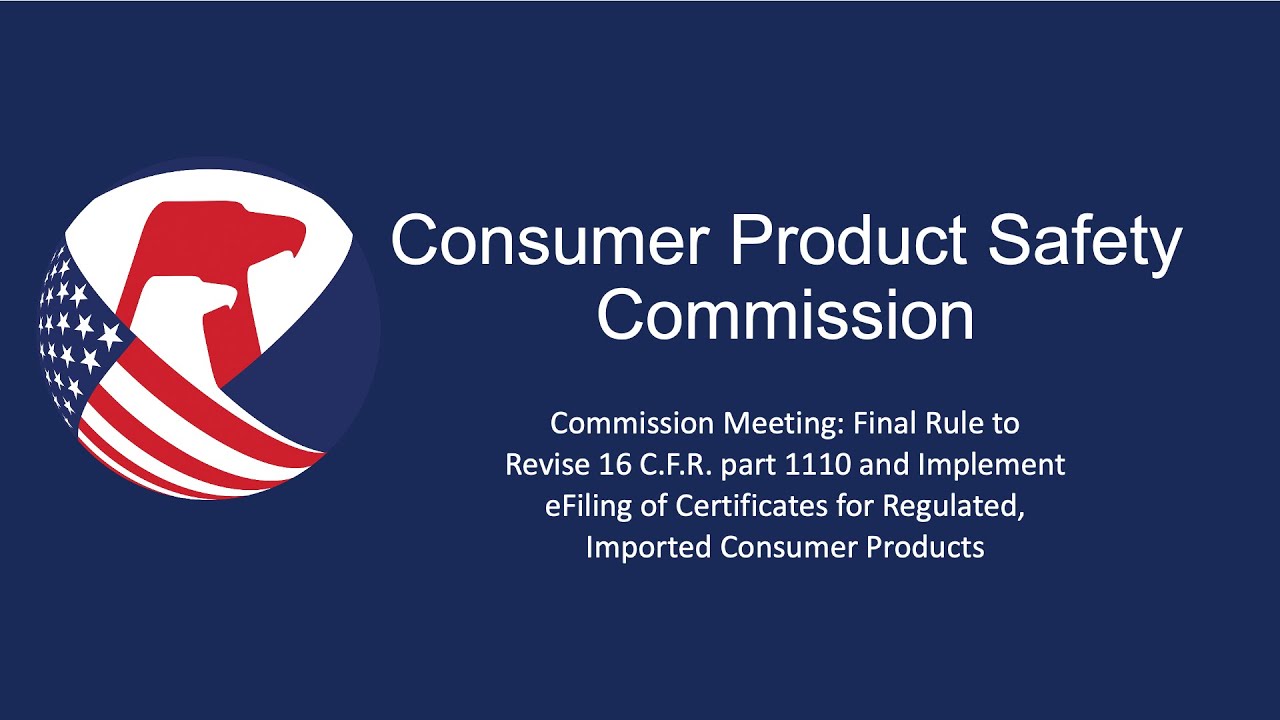 Consumer Product Safety Commission

Commission Meeting: Final Rule to Revise 16 C.F.R. part 1110 and Implement eFiling of Certificates for Regulated, Imported Consumer Products